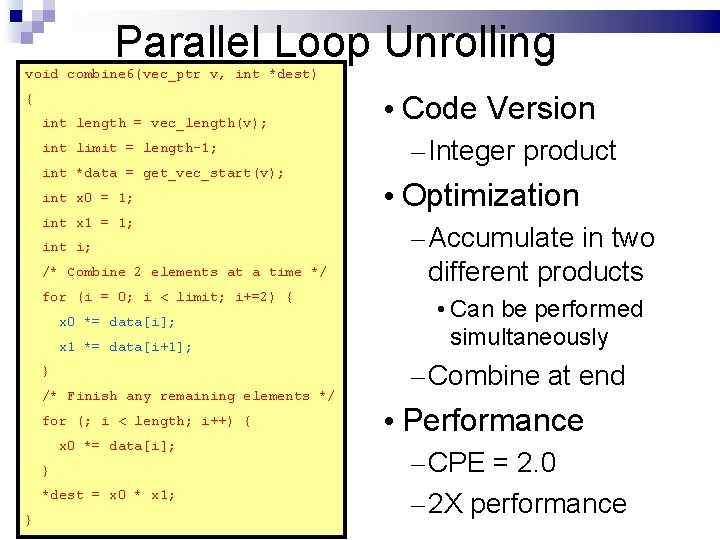 Parallel Loop Unrolling

void combine6(vec_ptr v, int *dest)
{
  int length = vec_length(v);
  int limit = length-1;
  int *data = get_vec_start(v);
  int x0 = 1;
  int x1 = 1;
  int i;
  /* Combine 2 elements at a time */
  for (i = 0; i < limit; i+=2) {
    x0 *= data[i];
    x1 *= data[i+1];
  }
  /* Finish any remaining elements */
  for (; i < length; i++) {
    x0 *= data[i];
  }
  *dest = x0 * x1;
}

• Code Version
– Integer product
• Optimization
– Accumulate in two different products
• Can be performed simultaneously
– Combine at end
• Performance
– CPE = 2.0
– 2X performance